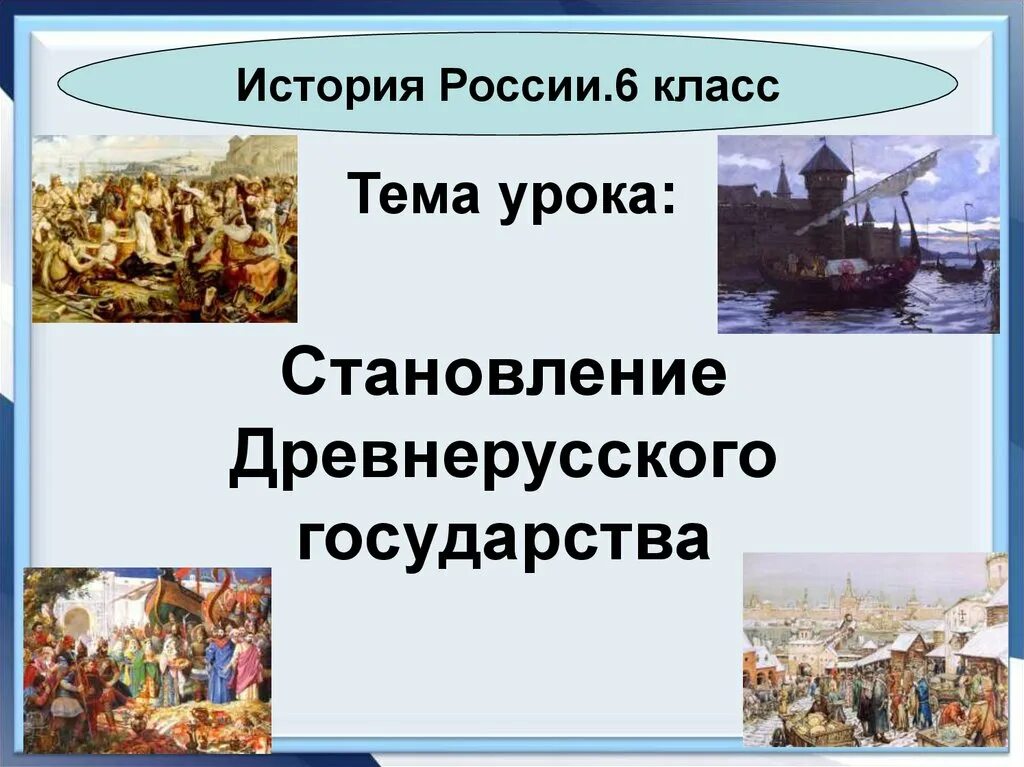 История России.6 класс

Тема урока:

Становление Древнерусского государства